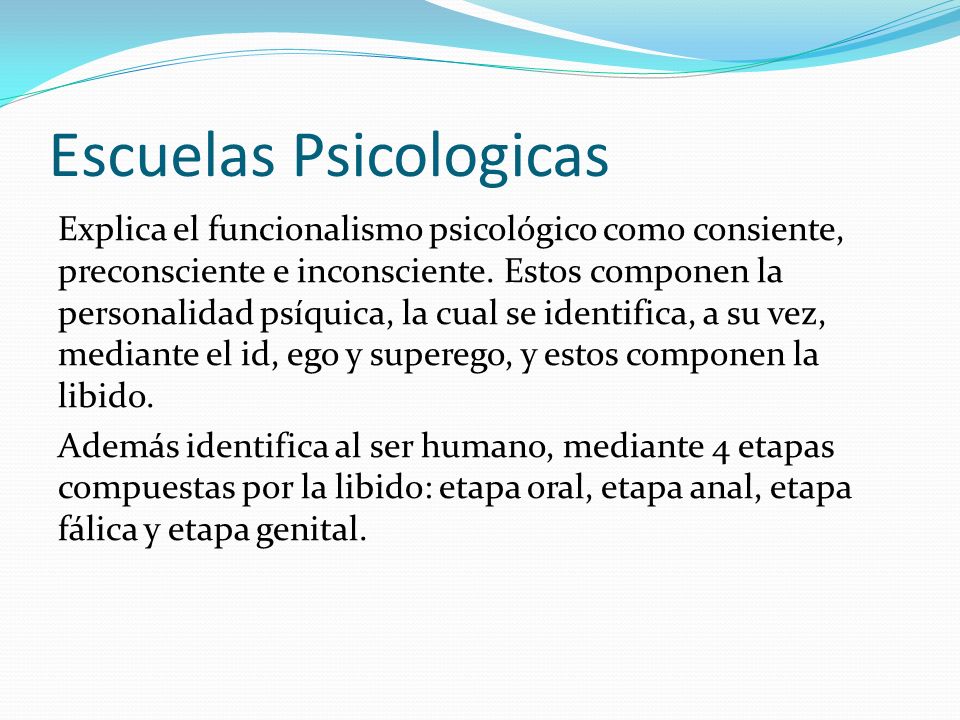 Escuelas Psicologicas

Explica el funcionalismo psicológico como consiente, preconsciente e inconsciente. Estos componen la personalidad psíquica, la cual se identifica, a su vez, mediante el id, ego y superego, y estos componen la libido.

Además identifica al ser humano, mediante 4 etapas compuestas por la libido: etapa oral, etapa anal, etapa fálica y etapa genital.